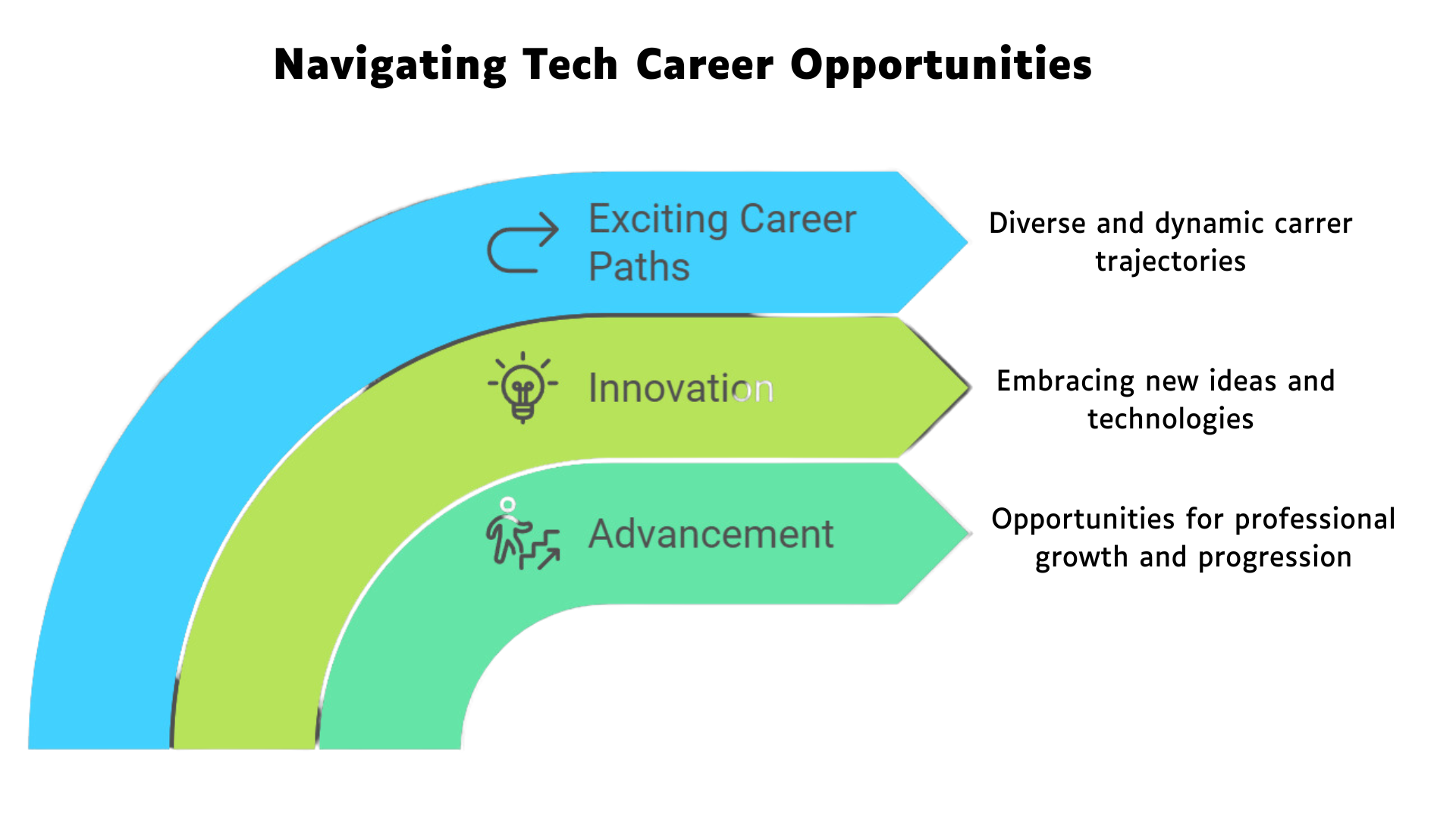 Navigating Tech Career Opportunities

Exciting Career Paths

Diverse and dynamic carrer trajectories

Innovation

Embracing new ideas and technologies

Advancement

Opportunities for professional growth and progression